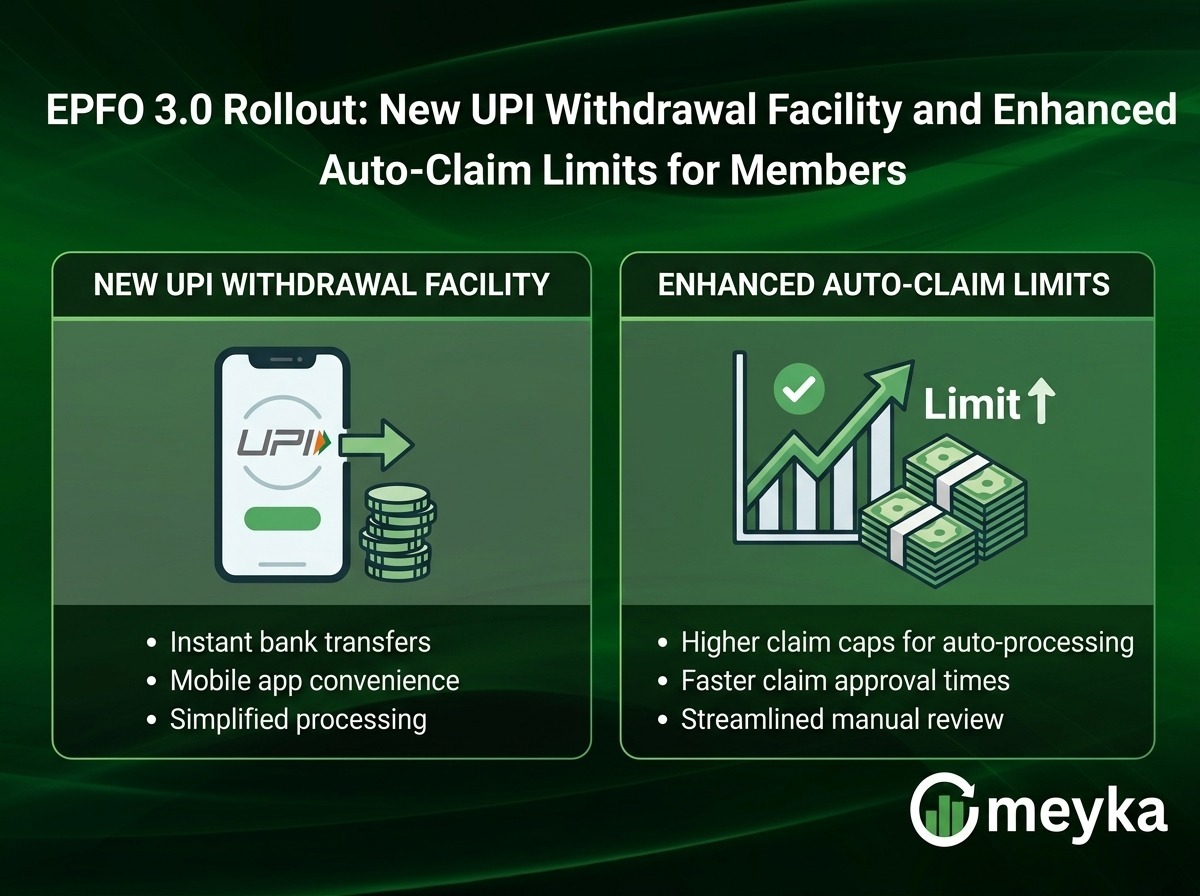 EPFO 3.0 Rollout: New UPI Withdrawal Facility and Enhanced Auto-Claim Limits for Members

NEW UPI WITHDRAWAL FACILITY

UPI

• Instant bank transfers
• Mobile app convenience
• Simplified processing

ENHANCED AUTO-CLAIM LIMITS

Limit

• Higher claim caps for auto-processing
• Faster claim approval times
• Streamlined manual review

meyka